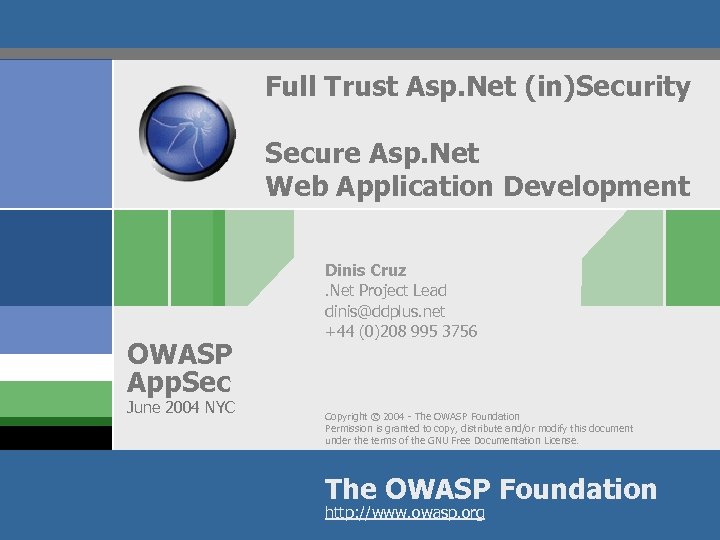 Full Trust Asp.Net (in)Security

Secure Asp.Net
Web Application Development

Dinis Cruz
.Net Project Lead
dinis@ddplus.net
+44 (0)208 995 3756

OWASP
AppSec
June 2004 NYC

Copyright © 2004 - The OWASP Foundation
Permission is granted to copy, distribute and/or modify this document under the terms of the GNU Free Documentation License.

The OWASP Foundation
http://www.owasp.org